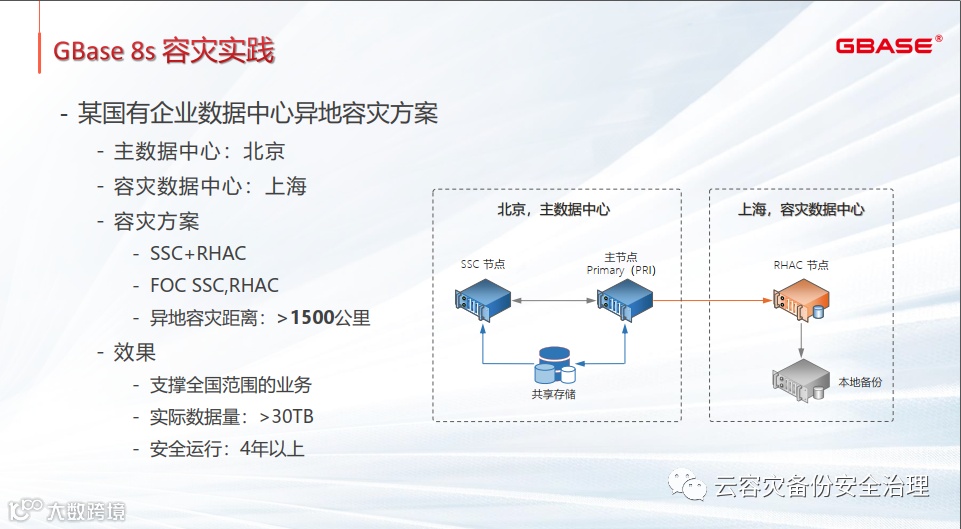 GBase 8s 容灾实践

GBASE®

- 某国有企业数据中心异地容灾方案
  - 主数据中心：北京
  - 容灾数据中心：上海
  - 容灾方案
    - SSC+RHAC
    - FOC SSC,RHAC
    - 异地容灾距离：>1500公里
  - 效果
    - 支撑全国范围的业务
    - 实际数据量：>30TB
    - 安全运行：4年以上

北京，主数据中心

SSC 节点

主节点
Primary（PRI）

共享存储

上海，容灾数据中心

RHAC 节点

本地备份

云容灾备份安全治理

大数跨境